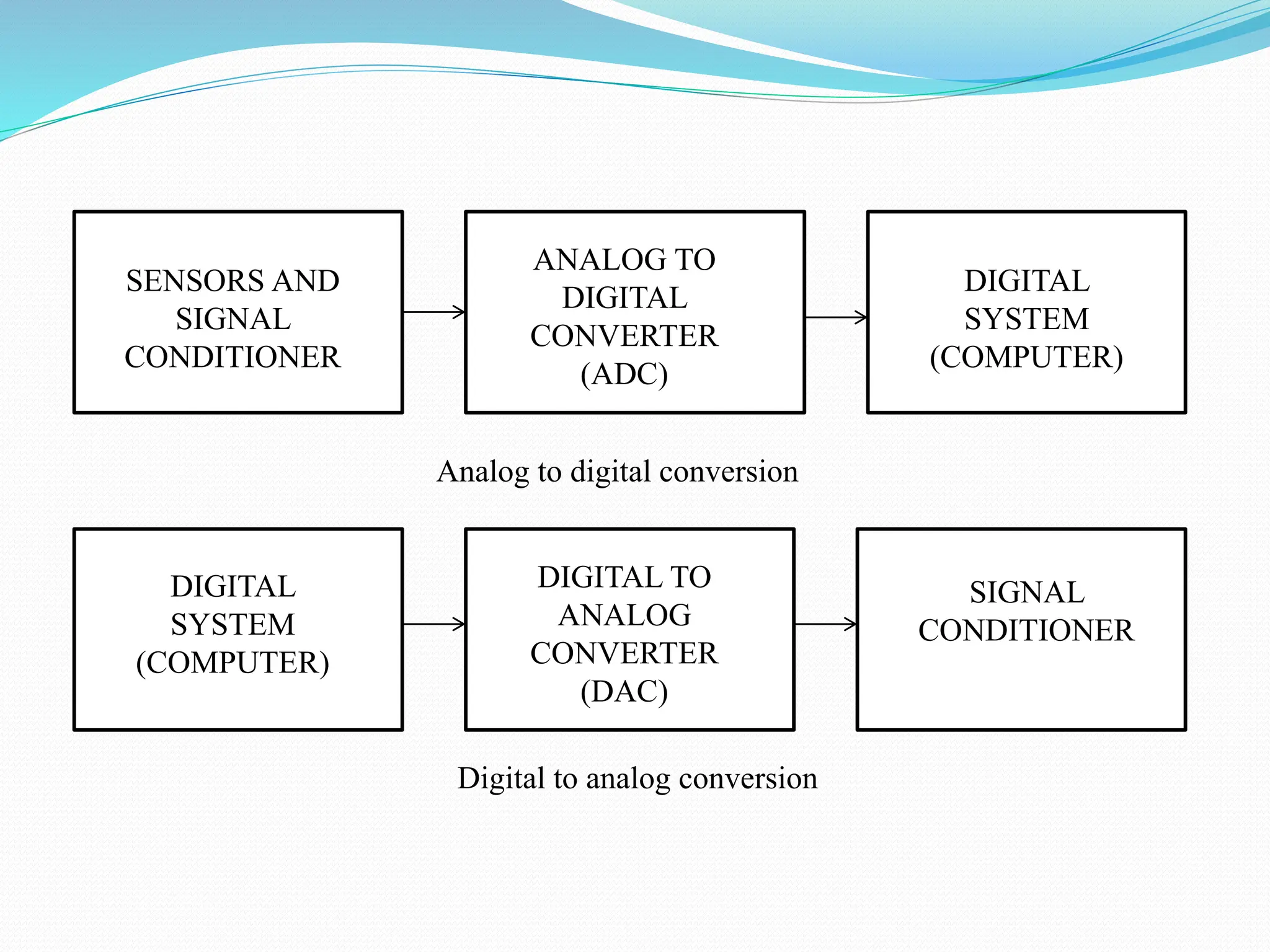 SENSORS AND SIGNAL CONDITIONER

ANALOG TO DIGITAL CONVERTER (ADC)

DIGITAL SYSTEM (COMPUTER)

Analog to digital conversion

DIGITAL SYSTEM (COMPUTER)

DIGITAL TO ANALOG CONVERTER (DAC)

SIGNAL CONDITIONER

Digital to analog conversion